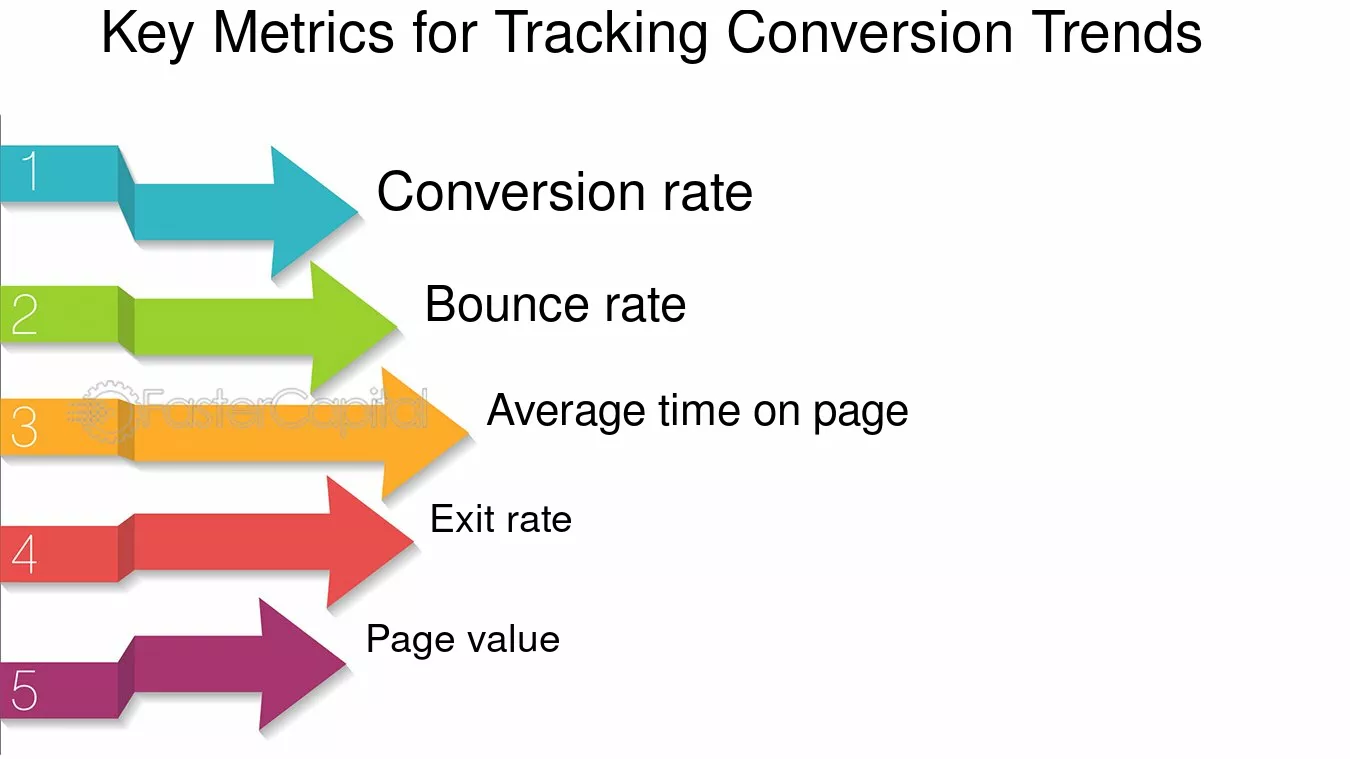 Key Metrics for Tracking Conversion Trends

1
Conversion rate

2
Bounce rate

3
Average time on page

4
Exit rate

5
Page value

FasterCapital